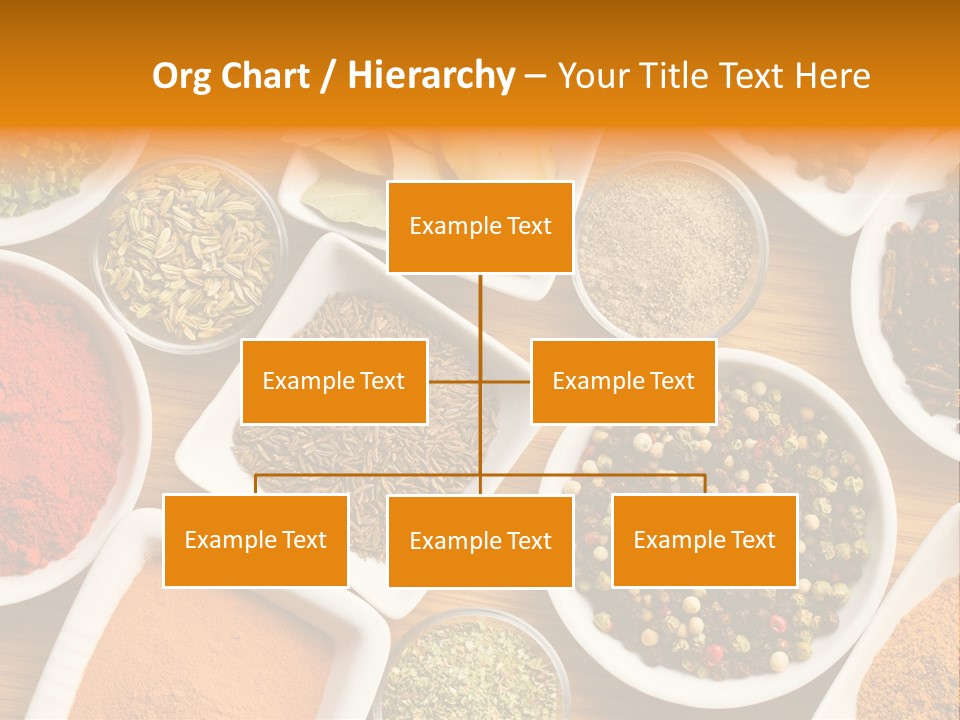 Org Chart / Hierarchy – Your Title Text Here

Example Text

Example Text

Example Text

Example Text

Example Text

Example Text